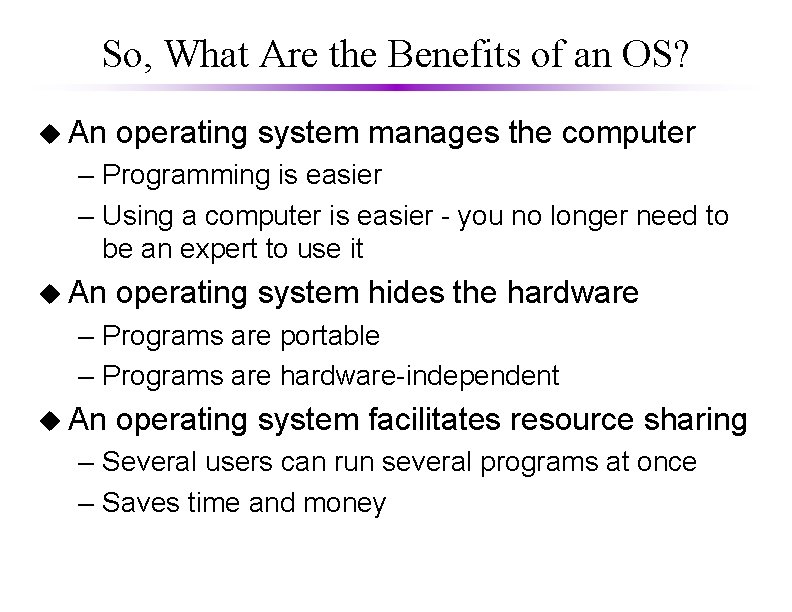 So, What Are the Benefits of an OS?

◆ An operating system manages the computer
– Programming is easier
– Using a computer is easier - you no longer need to be an expert to use it

◆ An operating system hides the hardware
– Programs are portable
– Programs are hardware-independent

◆ An operating system facilitates resource sharing
– Several users can run several programs at once
– Saves time and money